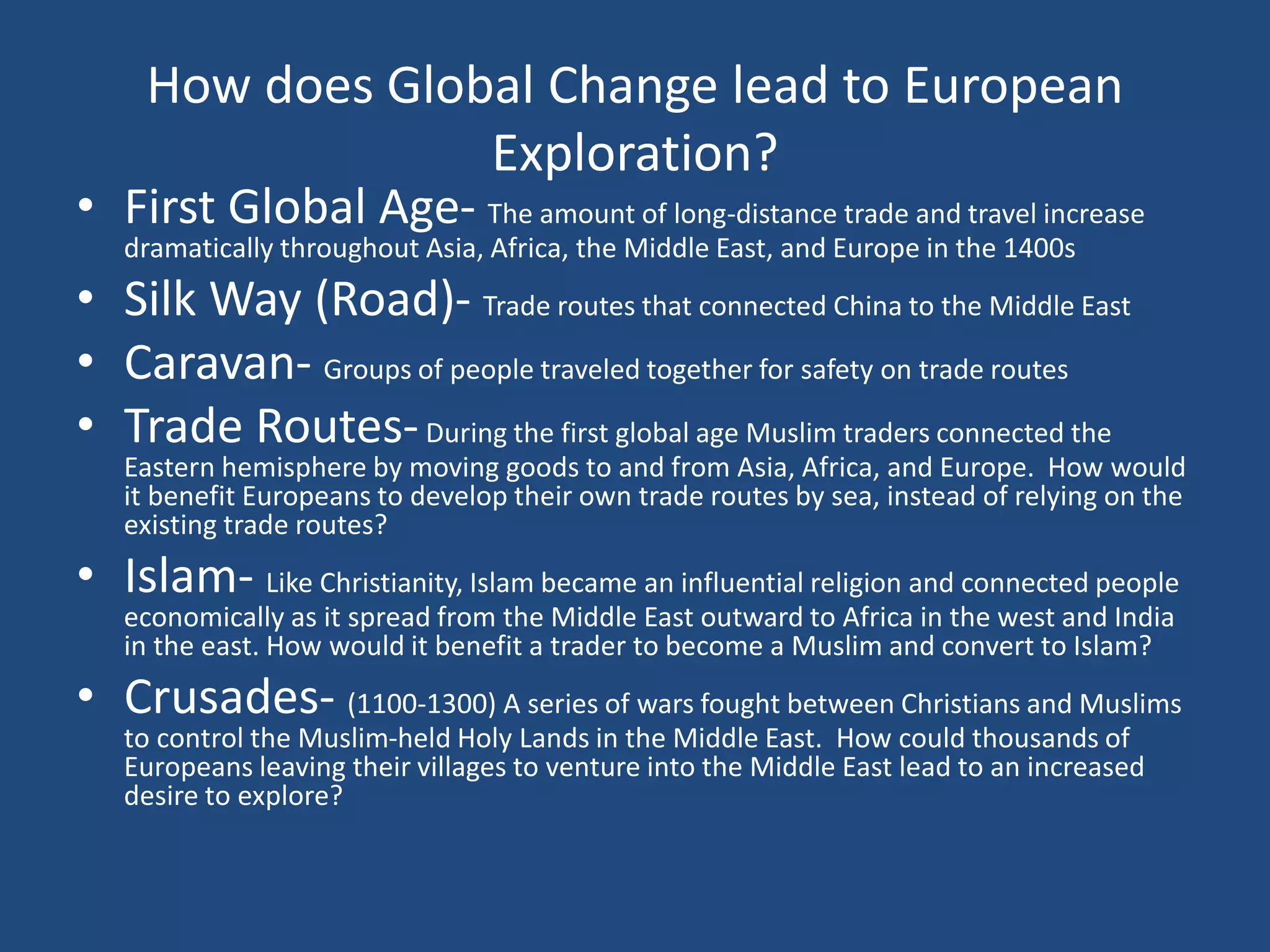 How does Global Change lead to European Exploration?

• First Global Age- The amount of long-distance trade and travel increase dramatically throughout Asia, Africa, the Middle East, and Europe in the 1400s
• Silk Way (Road)- Trade routes that connected China to the Middle East
• Caravan- Groups of people traveled together for safety on trade routes
• Trade Routes- During the first global age Muslim traders connected the Eastern hemisphere by moving goods to and from Asia, Africa, and Europe. How would it benefit Europeans to develop their own trade routes by sea, instead of relying on the existing trade routes?
• Islam- Like Christianity, Islam became an influential religion and connected people economically as it spread from the Middle East outward to Africa in the west and India in the east. How would it benefit a trader to become a Muslim and convert to Islam?
• Crusades- (1100-1300) A series of wars fought between Christians and Muslims to control the Muslim-held Holy Lands in the Middle East. How could thousands of Europeans leaving their villages to venture into the Middle East lead to an increased desire to explore?